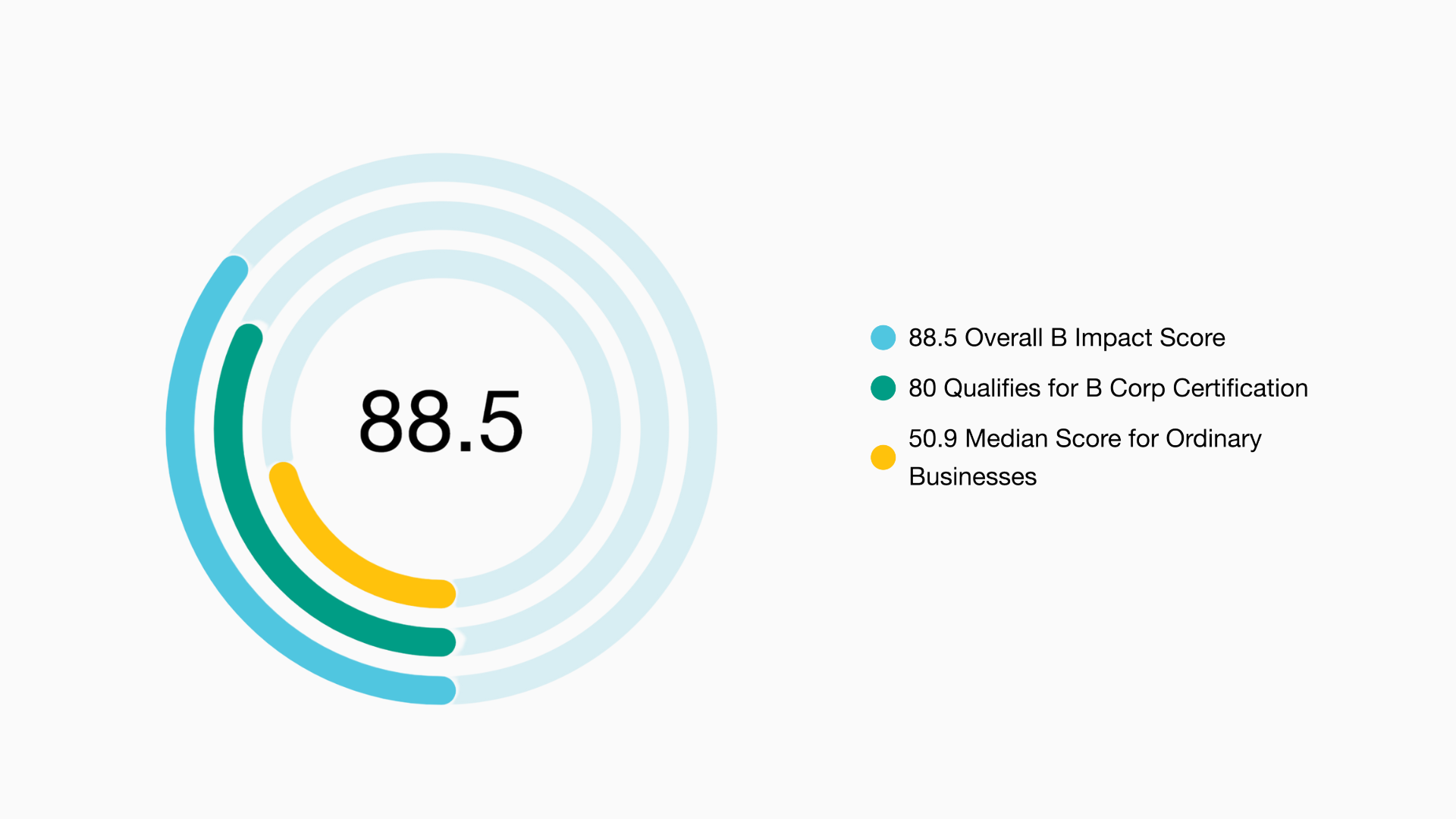 88.5

88.5 Overall B Impact Score

80 Qualifies for B Corp Certification

50.9 Median Score for Ordinary Businesses